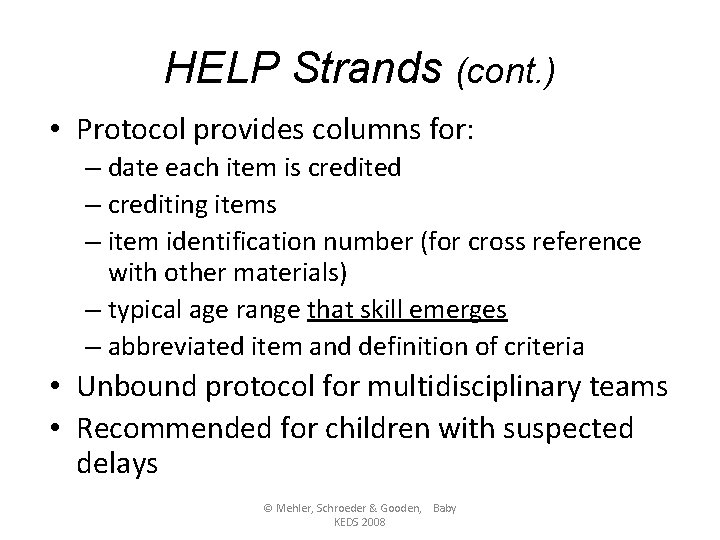 HELP Strands (cont.)

• Protocol provides columns for:
– date each item is credited
– crediting items
– item identification number (for cross reference with other materials)
– typical age range that skill emerges
– abbreviated item and definition of criteria
• Unbound protocol for multidisciplinary teams
• Recommended for children with suspected delays

© Mehler, Schroeder & Gooden, Baby KEDS 2008